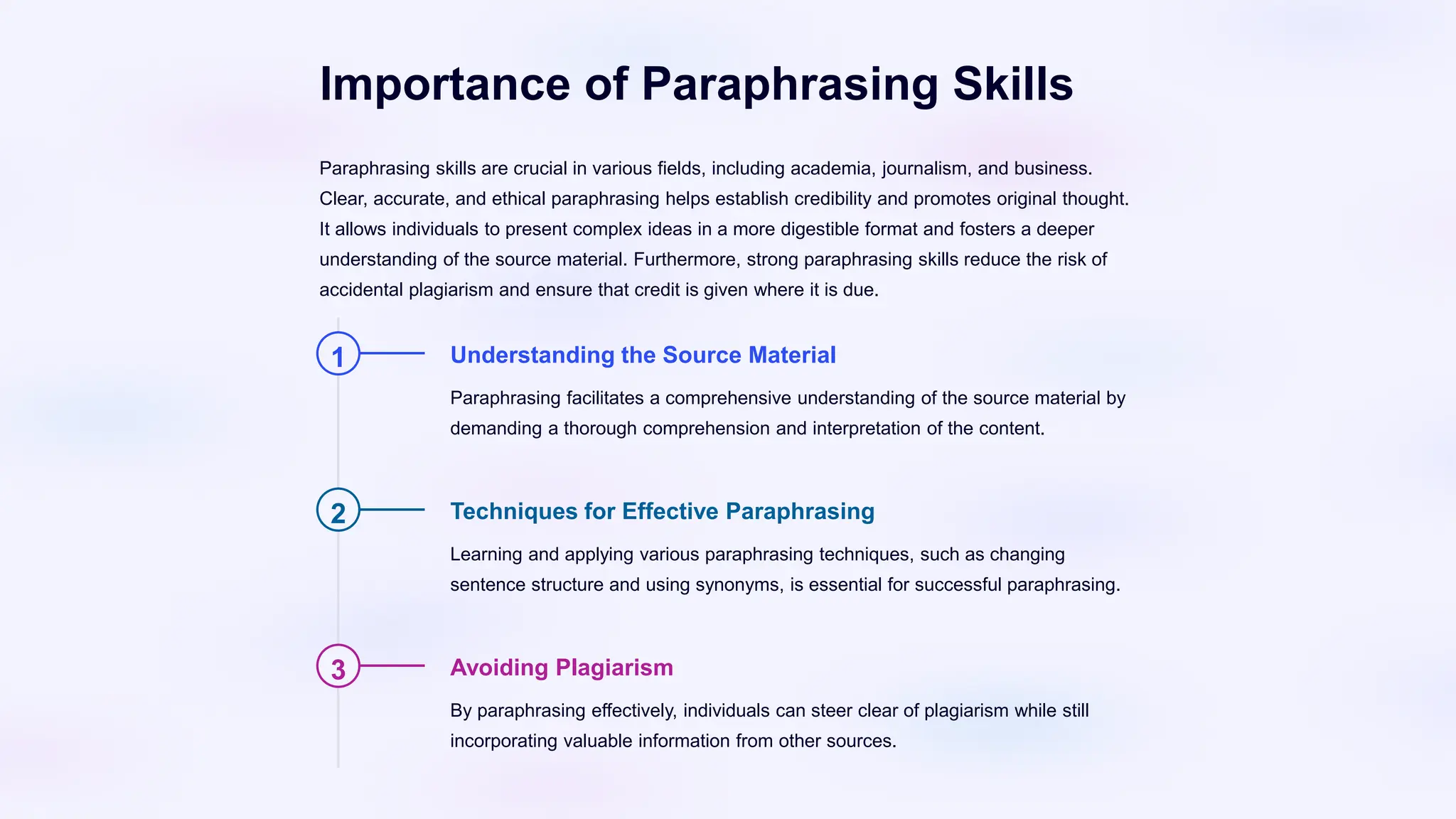 Importance of Paraphrasing Skills

Paraphrasing skills are crucial in various fields, including academia, journalism, and business. Clear, accurate, and ethical paraphrasing helps establish credibility and promotes original thought. It allows individuals to present complex ideas in a more digestible format and fosters a deeper understanding of the source material. Furthermore, strong paraphrasing skills reduce the risk of accidental plagiarism and ensure that credit is given where it is due.

1

Understanding the Source Material

Paraphrasing facilitates a comprehensive understanding of the source material by demanding a thorough comprehension and interpretation of the content.

2

Techniques for Effective Paraphrasing

Learning and applying various paraphrasing techniques, such as changing sentence structure and using synonyms, is essential for successful paraphrasing.

3

Avoiding Plagiarism

By paraphrasing effectively, individuals can steer clear of plagiarism while still incorporating valuable information from other sources.